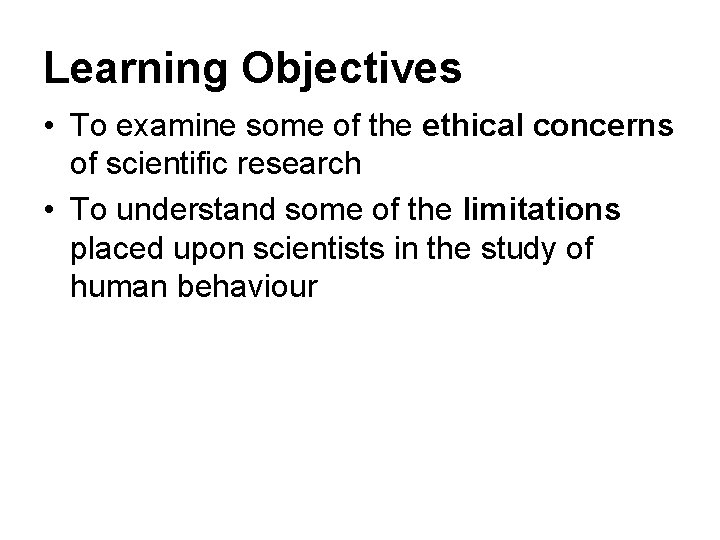 Learning Objectives

• To examine some of the ethical concerns of scientific research

• To understand some of the limitations placed upon scientists in the study of human behaviour